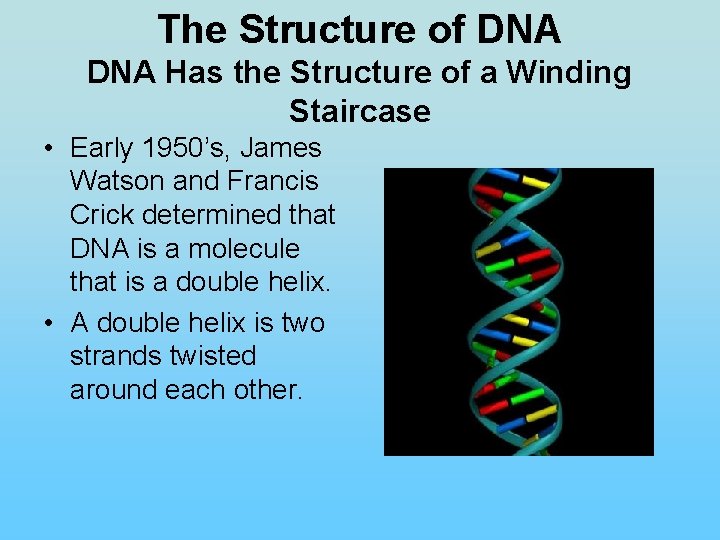 The Structure of DNA
DNA Has the Structure of a Winding Staircase

• Early 1950’s, James Watson and Francis Crick determined that DNA is a molecule that is a double helix.
• A double helix is two strands twisted around each other.